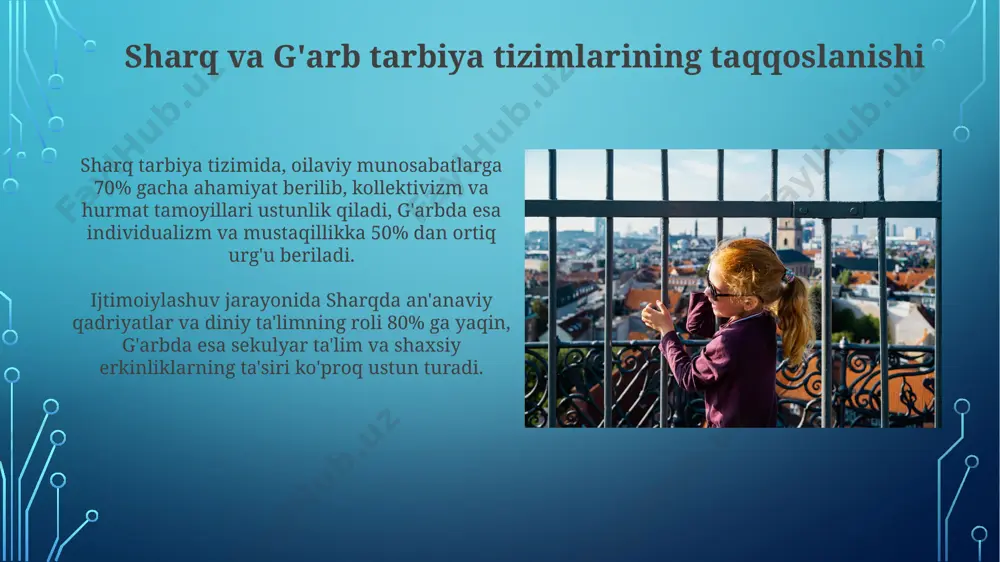 Sharq va G'arb tarbiya tizimlarining taqqoslanishi

Sharq tarbiya tizimida, oilaviy munosabatlarga 70% gacha ahamiyat berilib, kollektivizm va hurmat tamoyillari ustunlik qiladi, G'arbda esa individualizm va mustaqillikka 50% dan ortiq urg'u beriladi.

Ijtimoiylashuv jarayonida Sharqda an'anaviy qadriyatlar va diniy ta'limning roli 80% ga yaqin, G'arbda esa sekulyar ta'lim va shaxsiy erkinliklarning ta'siri ko'proq ustun turadi.

FaylHub.uz FaylHub.uz FaylHub.uz FaylHub.uz